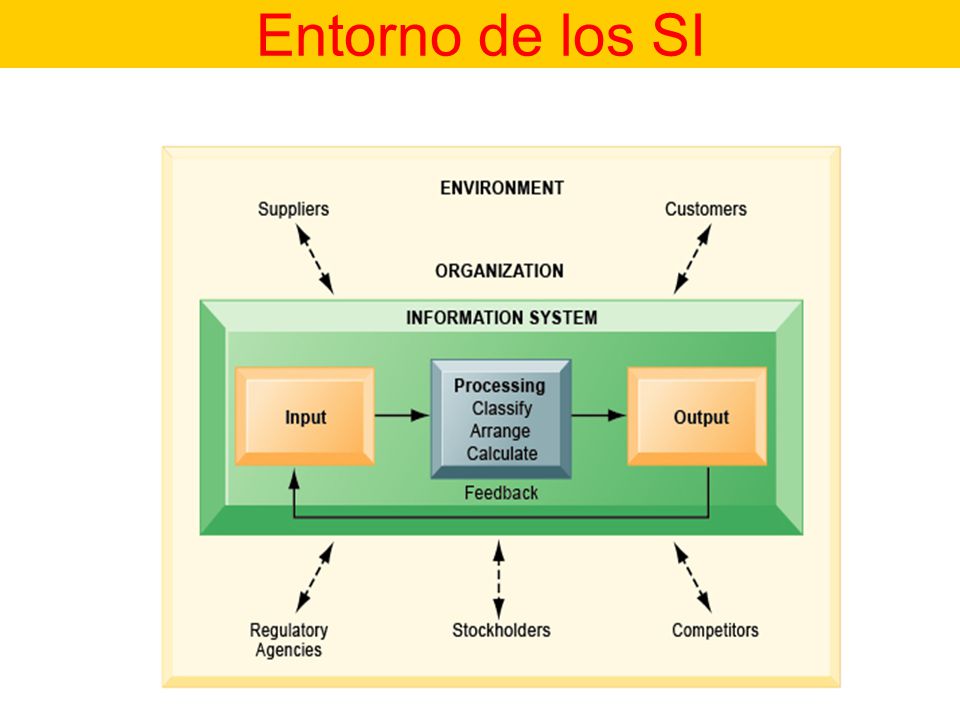 Entorno de los SI

ENVIRONMENT

Suppliers

Customers

ORGANIZATION

INFORMATION SYSTEM

Input

Processing
Classify
Arrange
Calculate

Output

Feedback

Regulatory Agencies

Stockholders

Competitors